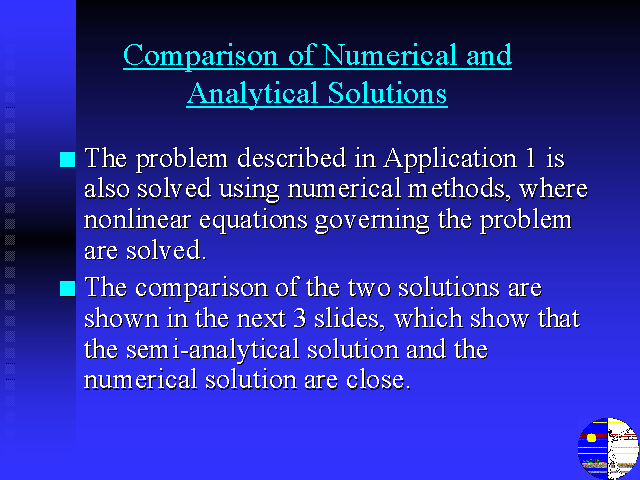 Comparison of Numerical and Analytical Solutions

The problem described in Application 1 is also solved using numerical methods, where nonlinear equations governing the problem are solved.

The comparison of the two solutions are shown in the next 3 slides, which show that the semi-analytical solution and the numerical solution are close.